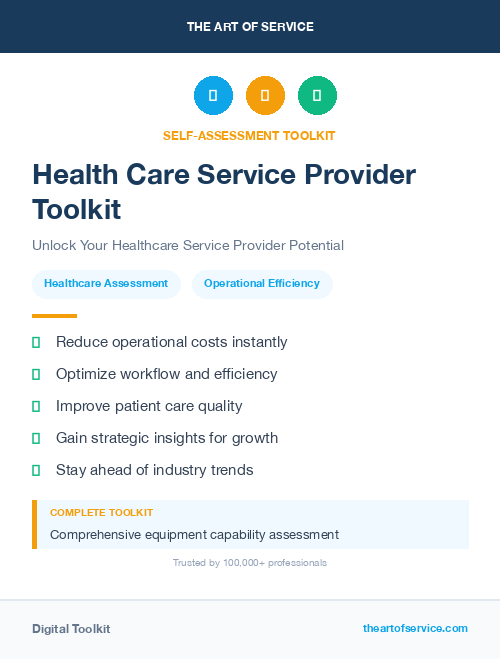 THE ART OF SERVICE

SELF-ASSESSMENT TOOLKIT

Health Care Service Provider Toolkit

Unlock Your Healthcare Service Provider Potential

Healthcare Assessment

Operational Efficiency

Reduce operational costs instantly

Optimize workflow and efficiency

Improve patient care quality

Gain strategic insights for growth

Stay ahead of industry trends

COMPLETE TOOLKIT

Comprehensive equipment capability assessment

Trusted by 100,000+ professionals

Digital Toolkit

theartofservice.com